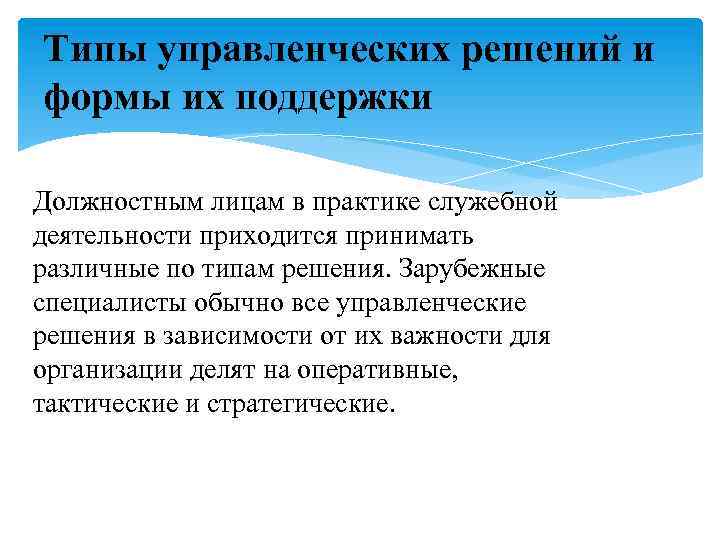 Типы управленческих решений и формы их поддержки

Должностным лицам в практике служебной деятельности приходится принимать различные по типам решения. Зарубежные специалисты обычно все управленческие решения в зависимости от их важности для организации делят на оперативные, тактические и стратегические.